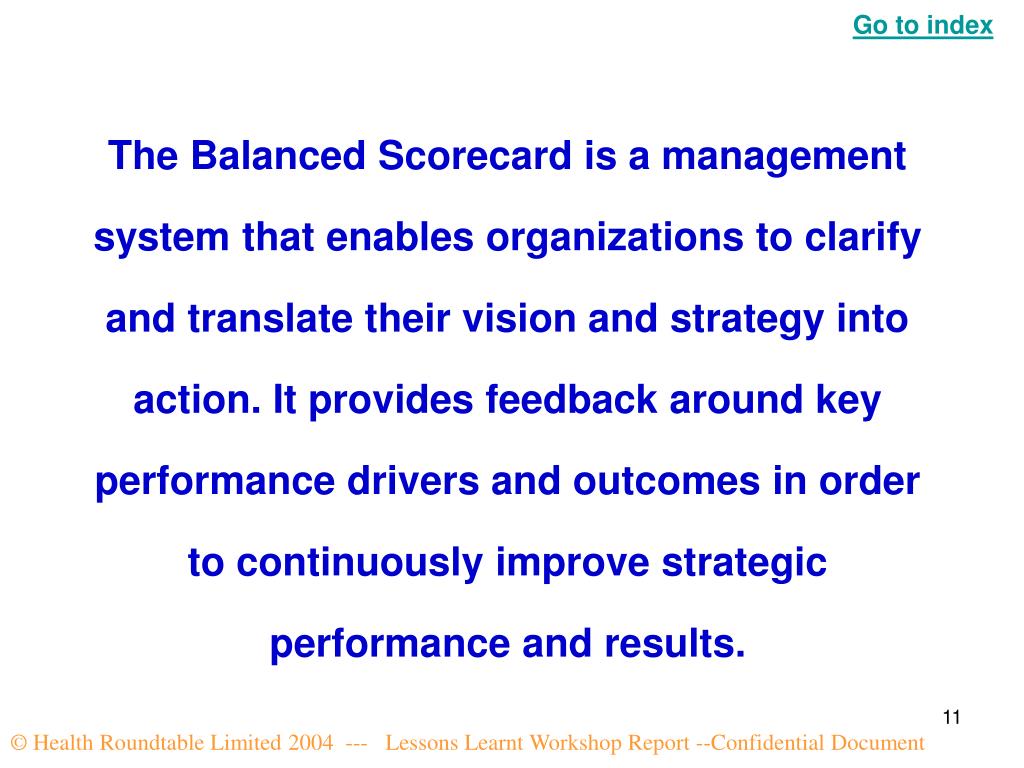 Go to index

The Balanced Scorecard is a management system that enables organizations to clarify and translate their vision and strategy into action. It provides feedback around key performance drivers and outcomes in order to continuously improve strategic performance and results.

11

© Health Roundtable Limited 2004 --- Lessons Learnt Workshop Report --Confidential Document